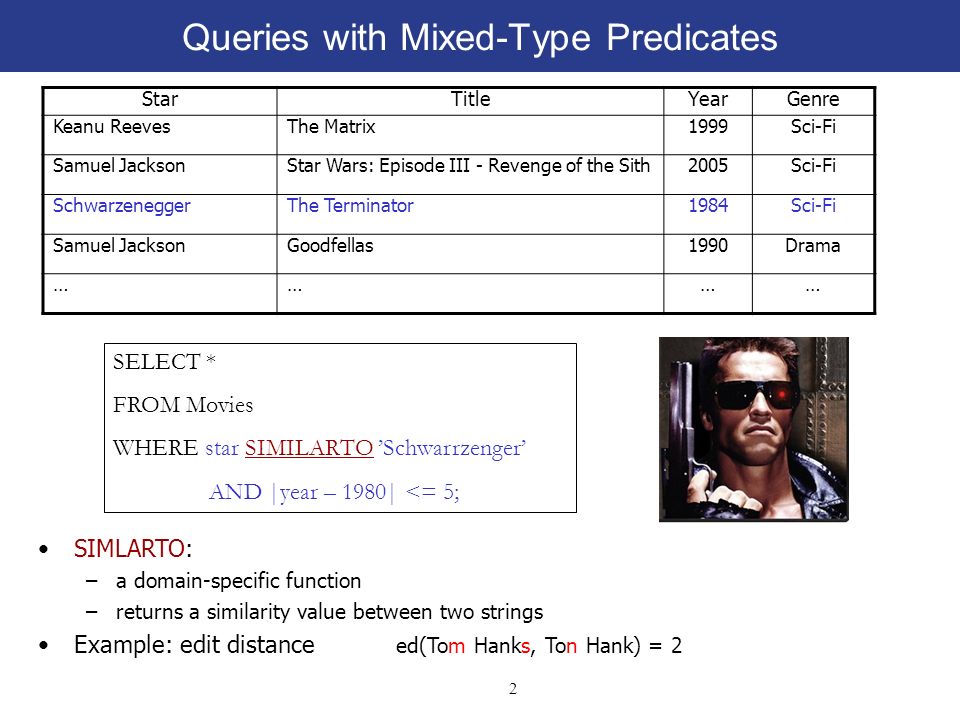 Queries with Mixed-Type Predicates

| Star | Title | Year | Genre |
|---|---|---|---|
| Keanu Reeves | The Matrix | 1999 | Sci-Fi |
| Samuel Jackson | Star Wars: Episode III - Revenge of the Sith | 2005 | Sci-Fi |
| Schwarzenegger | The Terminator | 1984 | Sci-Fi |
| Samuel Jackson | Goodfellas | 1990 | Drama |
| … | … | … | … |

SELECT *
FROM Movies
WHERE star SIMILARTO 'Schwarrzenger'
AND |year – 1980| <= 5;

• SIMLARTO:
– a domain-specific function
– returns a similarity value between two strings
• Example: edit distance ed(Tom Hanks, Ton Hank) = 2

2